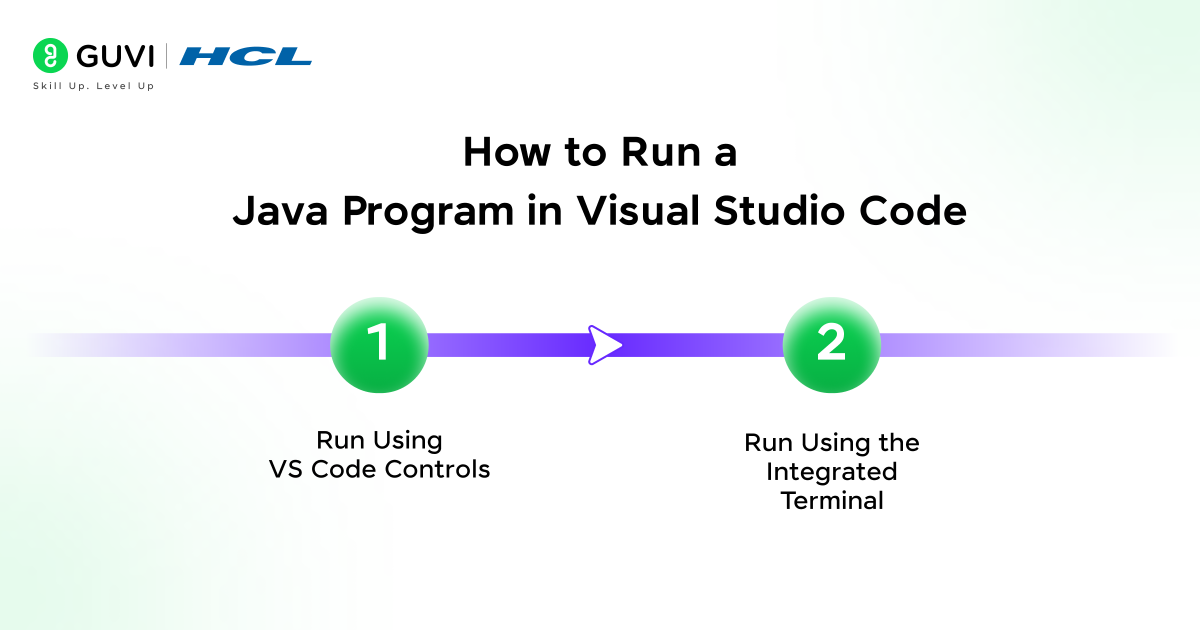 GUVI | HCL
Skill Up. Level Up

How to Run a Java Program in Visual Studio Code

1

Run Using VS Code Controls

2

Run Using the Integrated Terminal